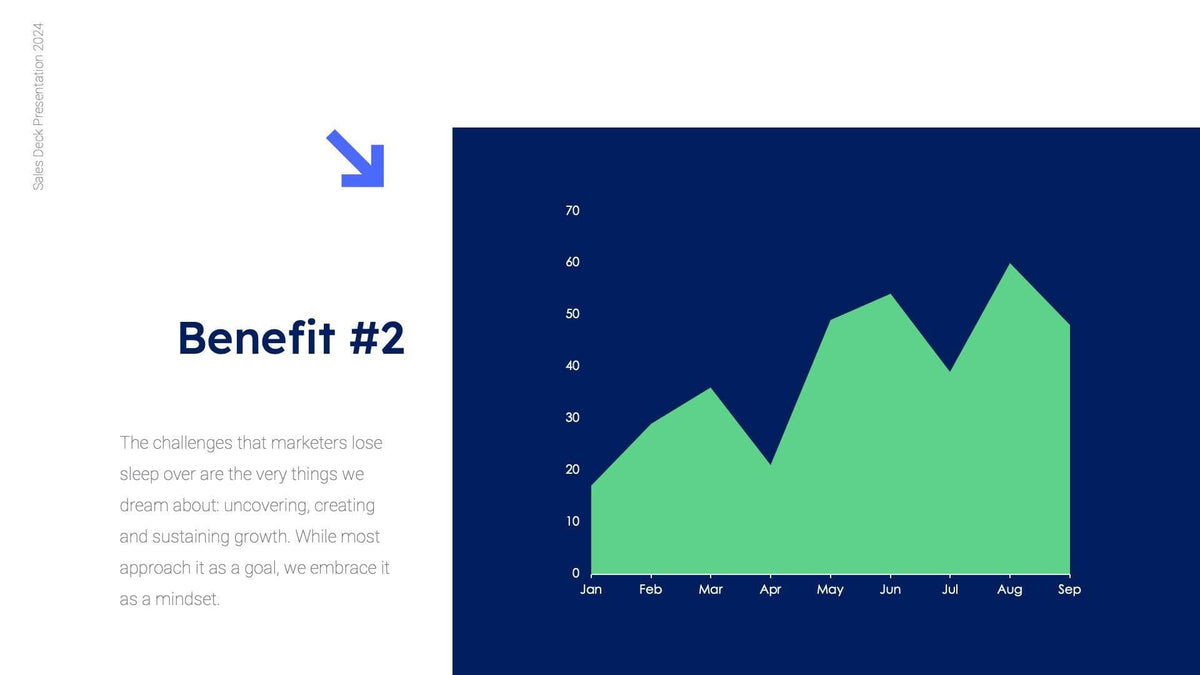 Sales Deck Presentation 2024

Benefit #2

The challenges that marketers lose sleep over are the very things we dream about: uncovering, creating and sustaining growth. While most approach it as a goal, we embrace it as a mindset.

70
60
50
40
30
20
10
0
Jan Feb Mar Apr May Jun Jul Aug Sep